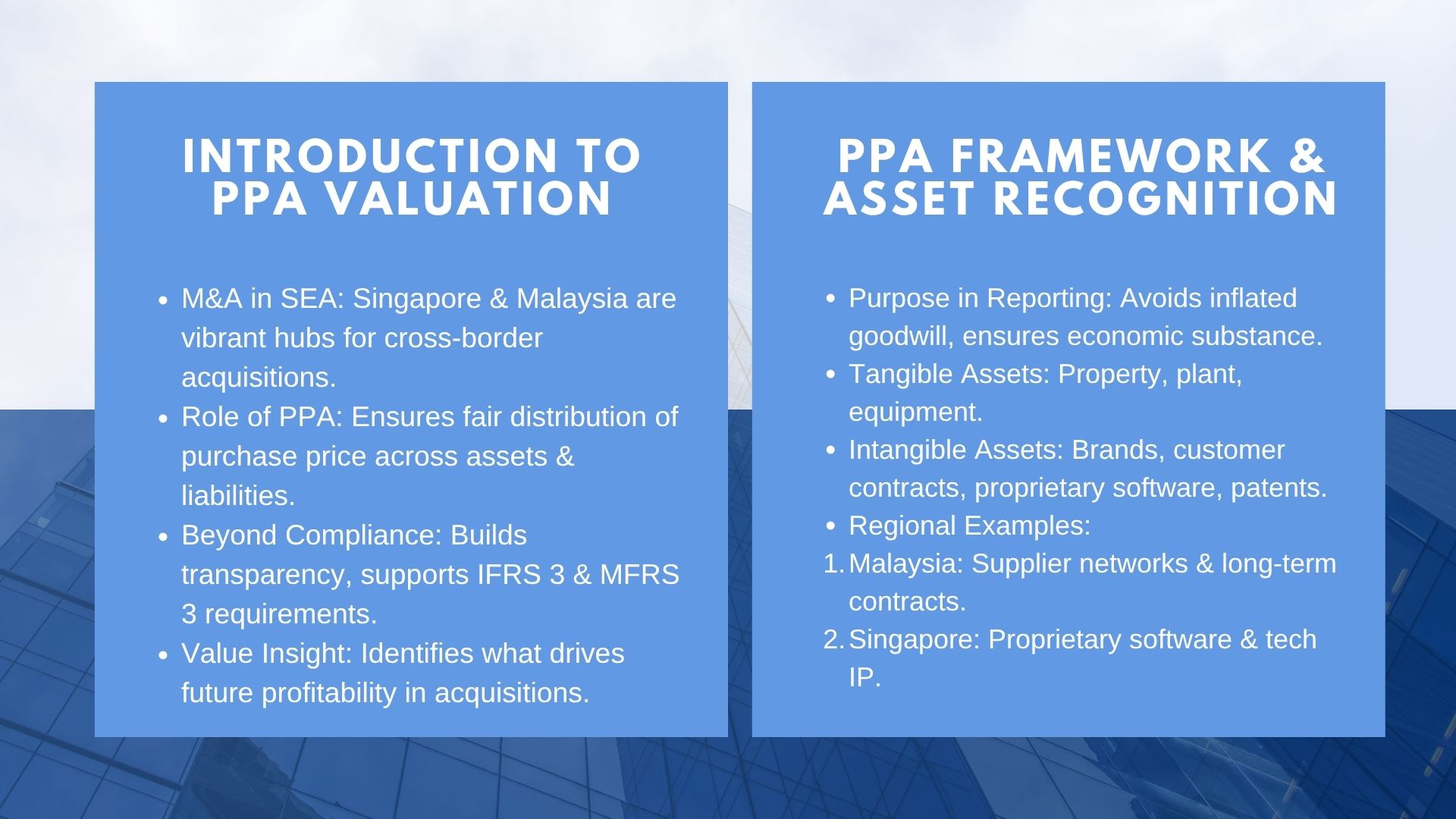 INTRODUCTION TO PPA VALUATION

- M&A in SEA: Singapore & Malaysia are vibrant hubs for cross-border acquisitions.
- Role of PPA: Ensures fair distribution of purchase price across assets & liabilities.
- Beyond Compliance: Builds transparency, supports IFRS 3 & MFRS 3 requirements.
- Value Insight: Identifies what drives future profitability in acquisitions.

PPA FRAMEWORK & ASSET RECOGNITION

- Purpose in Reporting: Avoids inflated goodwill, ensures economic substance.
- Tangible Assets: Property, plant, equipment.
- Intangible Assets: Brands, customer contracts, proprietary software, patents.
- Regional Examples:
1. Malaysia: Supplier networks & long-term contracts.
2. Singapore: Proprietary software & tech IP.